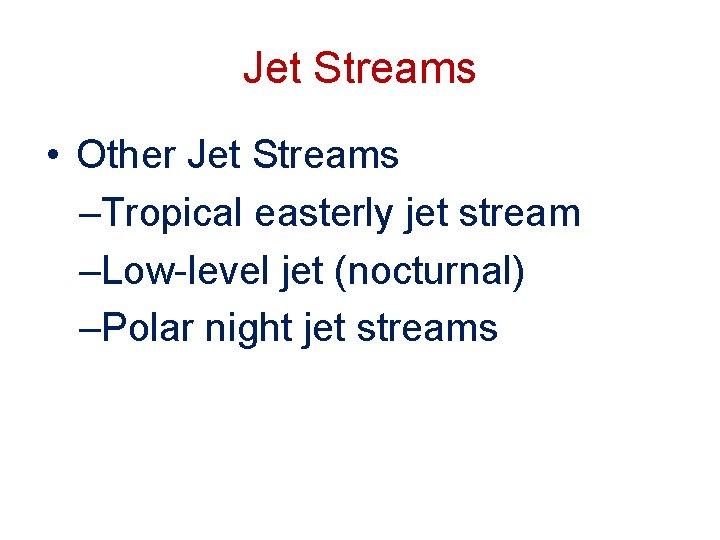 Jet Streams

• Other Jet Streams
–Tropical easterly jet stream
–Low-level jet (nocturnal)
–Polar night jet streams